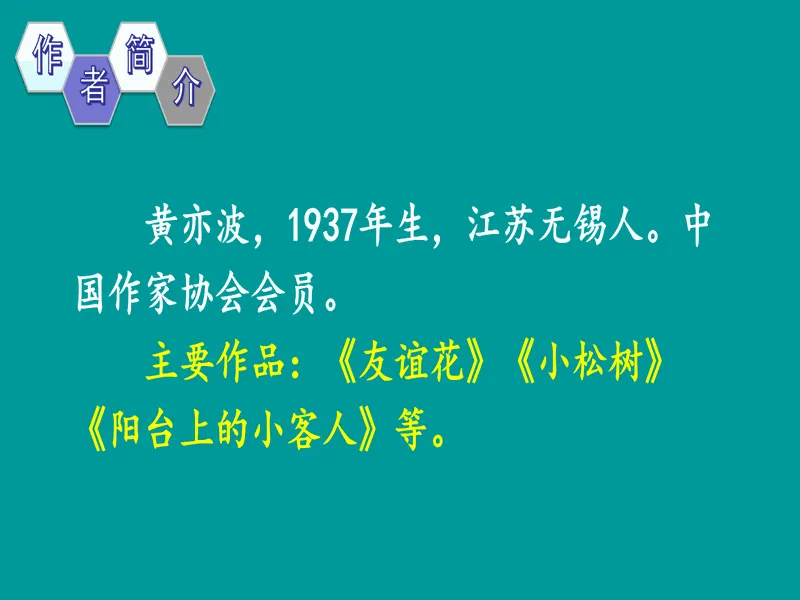 作者简介

黄亦波，1937年生，江苏无锡人。中国作家协会会员。

主要作品：《友谊花》《小松树》《阳台上的小客人》等。